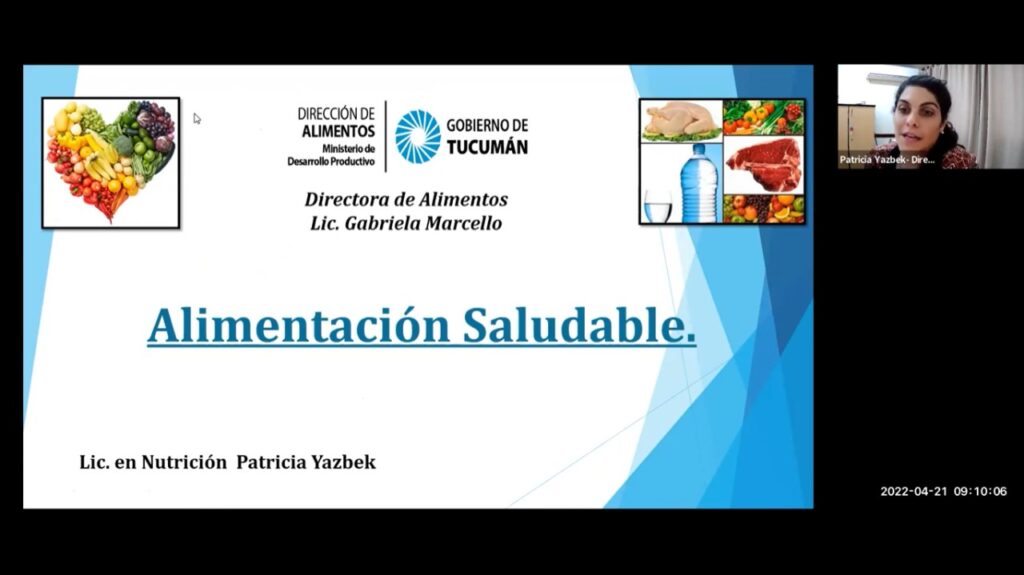 DIRECCIÓN DE
ALIMENTOS
Ministerio de Desarrollo Productivo

GOBIERNO DE
TUCUMÁN

Directora de Alimentos
Lic. Gabriela Marcello

Alimentación Saludable.

Lic. en Nutrición Patricia Yazbek

Patricia Yazbek- Dire...

2022-04-21 09:10:06